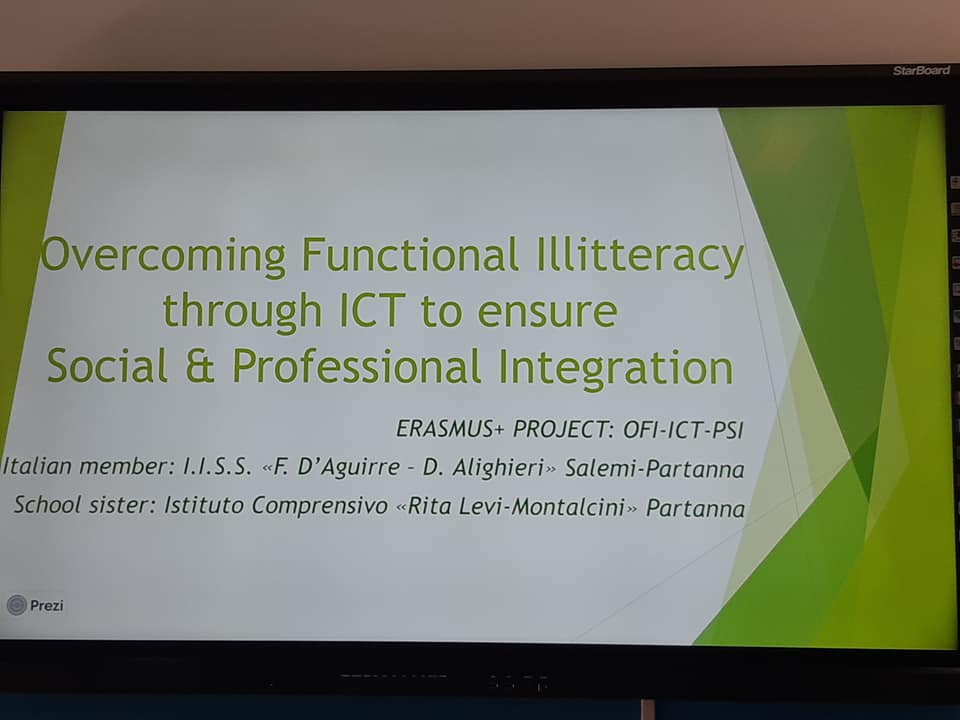 StarBoard

Overcoming Functional Illitteracy through ICT to ensure Social & Professional Integration

ERASMUS+ PROJECT: OFI-ICT-PSI
Italian member: I.I.S.S. «F. D'Aguirre - D. Alighieri» Salemi-Partanna
School sister: Istituto Comprensivo «Rita Levi-Montalcini» Partanna

Prezi